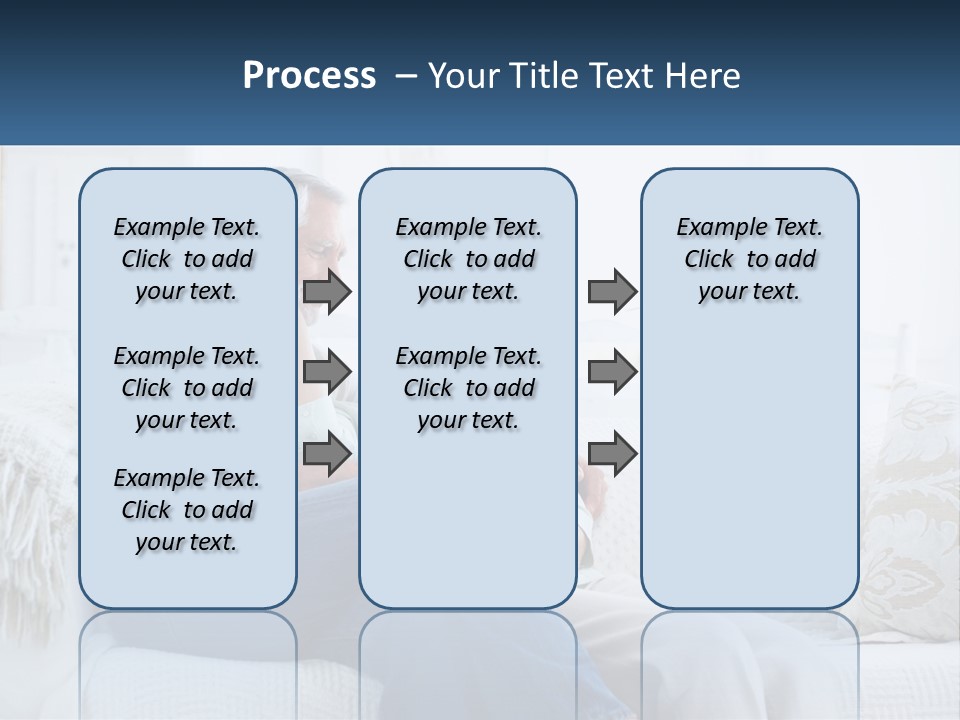 Process – Your Title Text Here

Example Text. Click to add your text.

Example Text. Click to add your text.

Example Text. Click to add your text.

Example Text. Click to add your text.

Example Text. Click to add your text.

Example Text. Click to add your text.